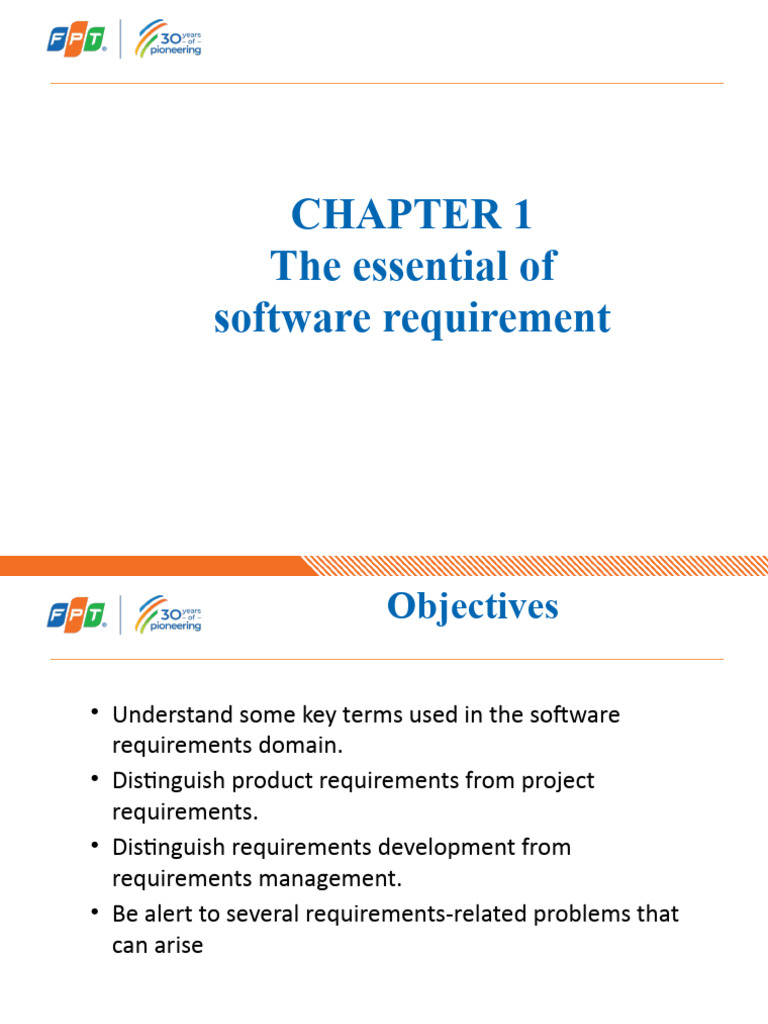 FPT 30 years of pioneering

CHAPTER 1
The essential of software requirement

FPT 30 years of pioneering

Objectives

• Understand some key terms used in the software requirements domain.
• Distinguish product requirements from project requirements.
• Distinguish requirements development from requirements management.
• Be alert to several requirements-related problems that can arise